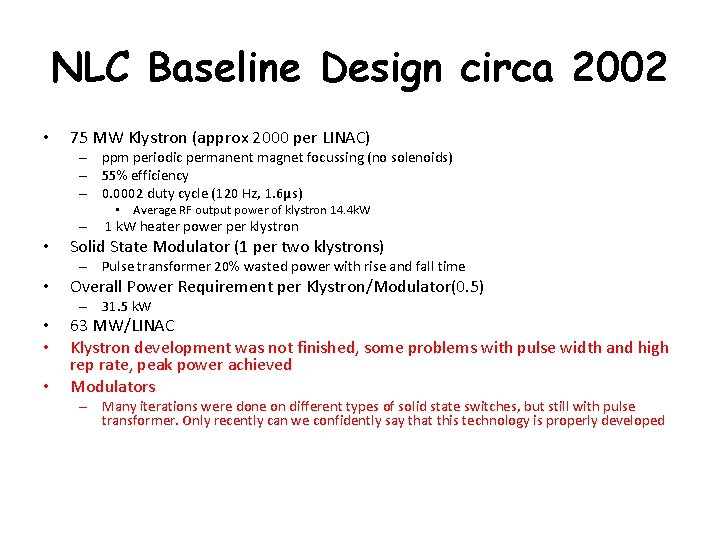 NLC Baseline Design circa 2002

• 75 MW Klystron (approx 2000 per LINAC)
 – ppm periodic permanent magnet focussing (no solenoids)
 – 55% efficiency
 – 0.0002 duty cycle (120 Hz, 1.6μs)
  • Average RF output power of klystron 14.4kW
 – 1 kW heater power per klystron
• Solid State Modulator (1 per two klystrons)
 – Pulse transformer 20% wasted power with rise and fall time
• Overall Power Requirement per Klystron/Modulator(0.5)
 – 31.5 kW
• 63 MW/LINAC
• Klystron development was not finished, some problems with pulse width and high rep rate, peak power achieved
• Modulators
 – Many iterations were done on different types of solid state switches, but still with pulse transformer. Only recently can we confidently say that this technology is properly developed